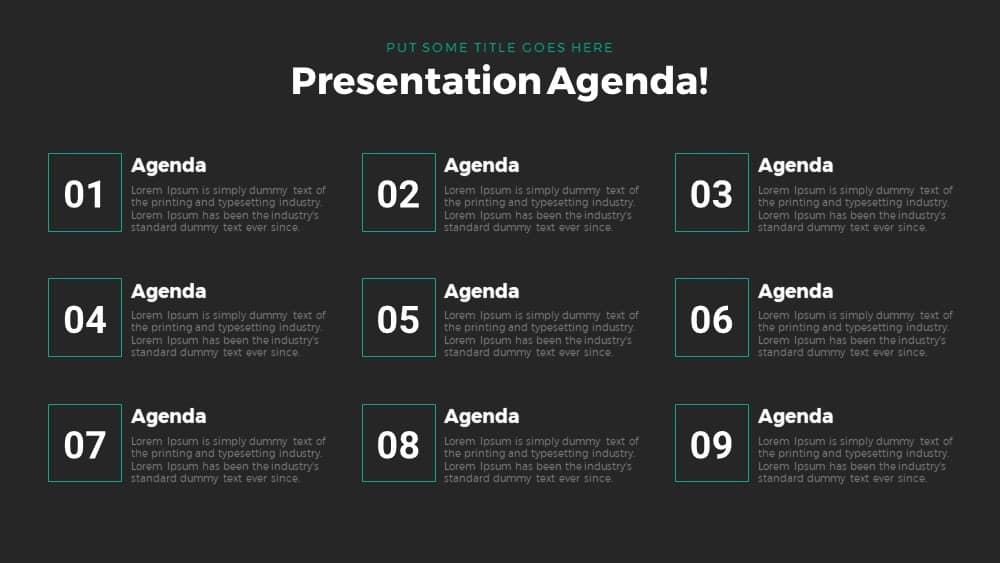 PUT SOME TITLE GOES HERE
Presentation Agenda!

01
Agenda
Lorem Ipsum is simply dummy text of the printing and typesetting industry. Lorem Ipsum has been the industry's standard dummy text ever since.

02
Agenda
Lorem Ipsum is simply dummy text of the printing and typesetting industry. Lorem Ipsum has been the industry's standard dummy text ever since.

03
Agenda
Lorem Ipsum is simply dummy text of the printing and typesetting industry. Lorem Ipsum has been the industry's standard dummy text ever since.

04
Agenda
Lorem Ipsum is simply dummy text of the printing and typesetting industry. Lorem Ipsum has been the industry's standard dummy text ever since.

05
Agenda
Lorem Ipsum is simply dummy text of the printing and typesetting industry. Lorem Ipsum has been the industry's standard dummy text ever since.

06
Agenda
Lorem Ipsum is simply dummy text of the printing and typesetting industry. Lorem Ipsum has been the industry's standard dummy text ever since.

07
Agenda
Lorem Ipsum is simply dummy text of the printing and typesetting industry. Lorem Ipsum has been the industry's standard dummy text ever since.

08
Agenda
Lorem Ipsum is simply dummy text of the printing and typesetting industry. Lorem Ipsum has been the industry's standard dummy text ever since.

09
Agenda
Lorem Ipsum is simply dummy text of the printing and typesetting industry. Lorem Ipsum has been the industry's standard dummy text ever since.